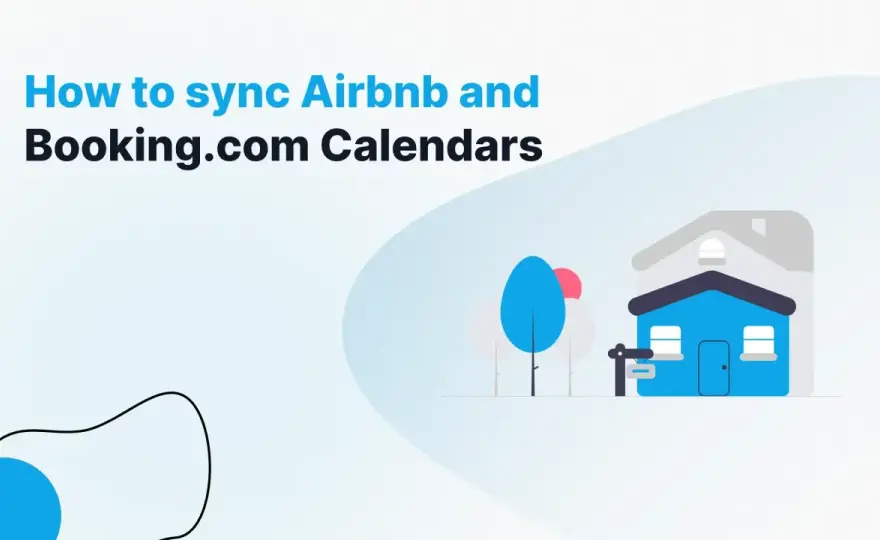 How to sync Airbnb and Booking.com Calendars